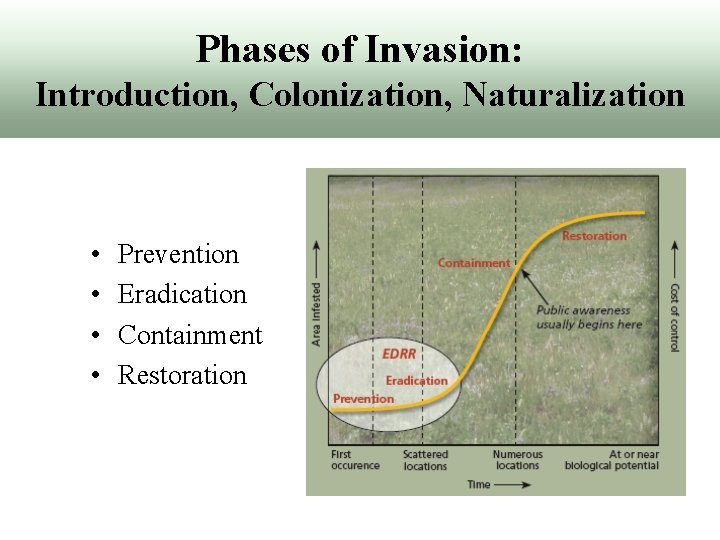 Phases of Invasion:
Introduction, Colonization, Naturalization

• Prevention
• Eradication
• Containment
• Restoration

Area Infested
Cost of control
Restoration
Containment
Public awareness usually begins here
EDRR
Eradication
Prevention
First occurence
Scattered locations
Numerous locations
At or near biological potential
Time